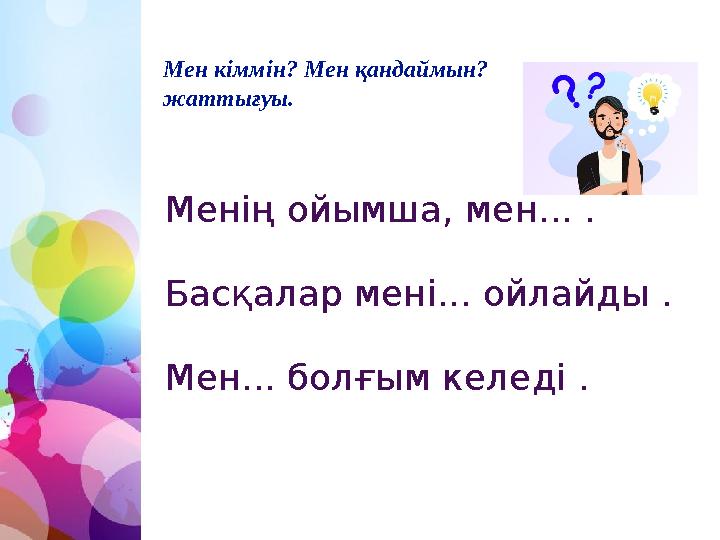 Мен кіммін? Мен қандаймын? жаттығуы.

Менің ойымша, мен… .

Басқалар мені… ойлайды .

Мен… болғым келеді .